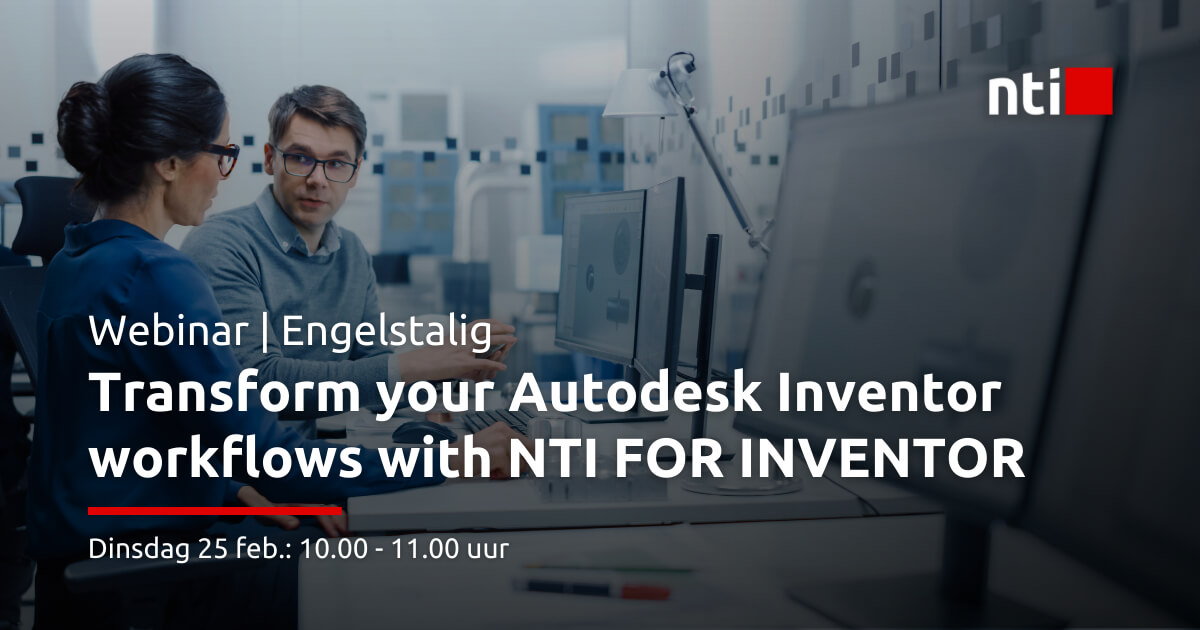 nti

Webinar | Engelstalig

Transform your Autodesk Inventor workflows with NTI FOR INVENTOR

Dinsdag 25 feb.: 10.00 - 11.00 uur